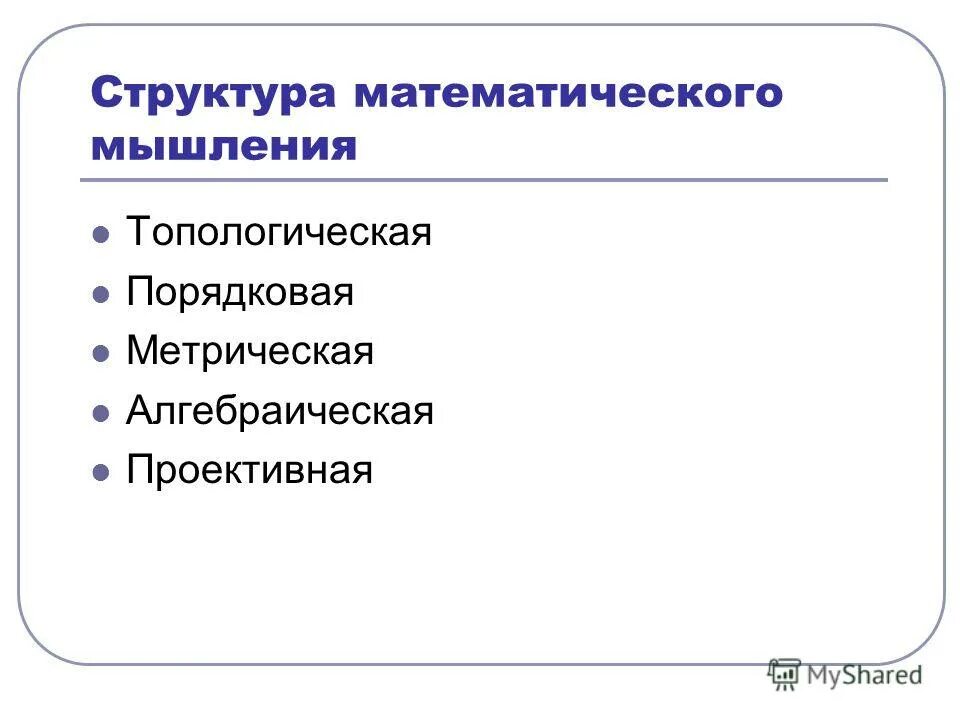 Структура математического мышления

- Топологическая
- Порядковая
- Метрическая
- Алгебраическая
- Проективная

MyShared